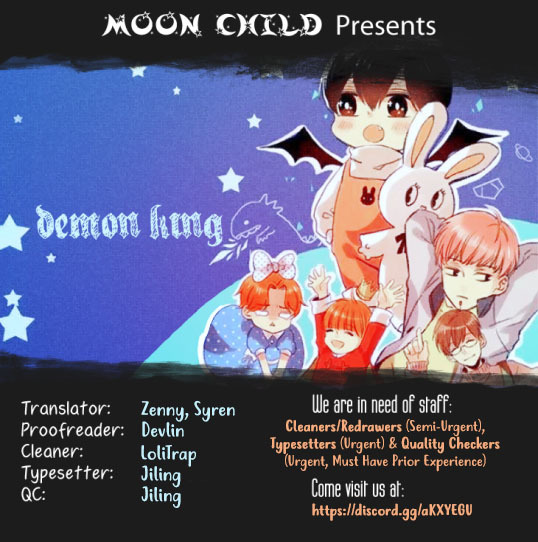 MOON CHILD Presents

demon king

Translator: Zenny, Syren
Proofreader: Devlin
Cleaner: LoliTrap
Typesetter: Jiling
QC: Jiling

We are in need of staff:
Cleaners/Redrawers (Semi-Urgent), Typesetters (Urgent) & Quality Checkers (Urgent, Must Have Prior Experience)

Come visit us at:
https://discord.gg/aKXYEGU